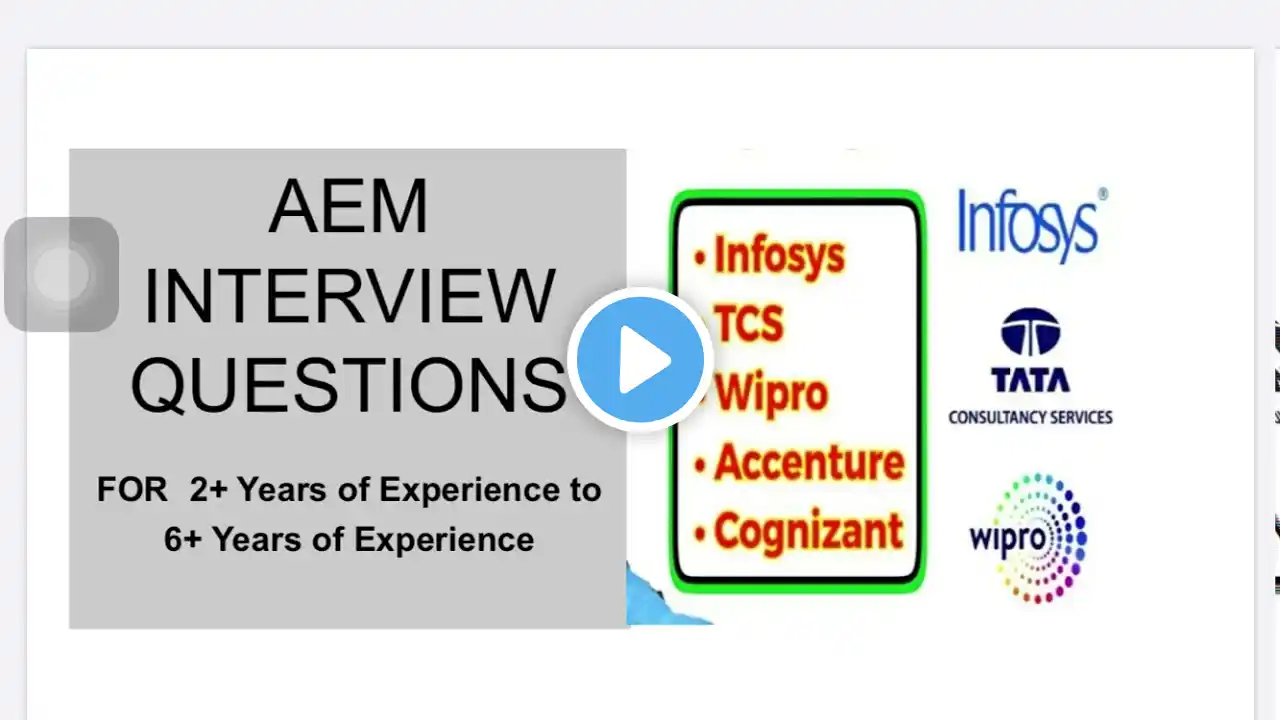 AEM INTERVIEW QUESTIONS

FOR 2+ Years of Experience to 6+ Years of Experience

• Infosys
• TCS
• Wipro
• Accenture
• Cognizant

Infosys®

TATA
CONSULTANCY SERVICES

wipro